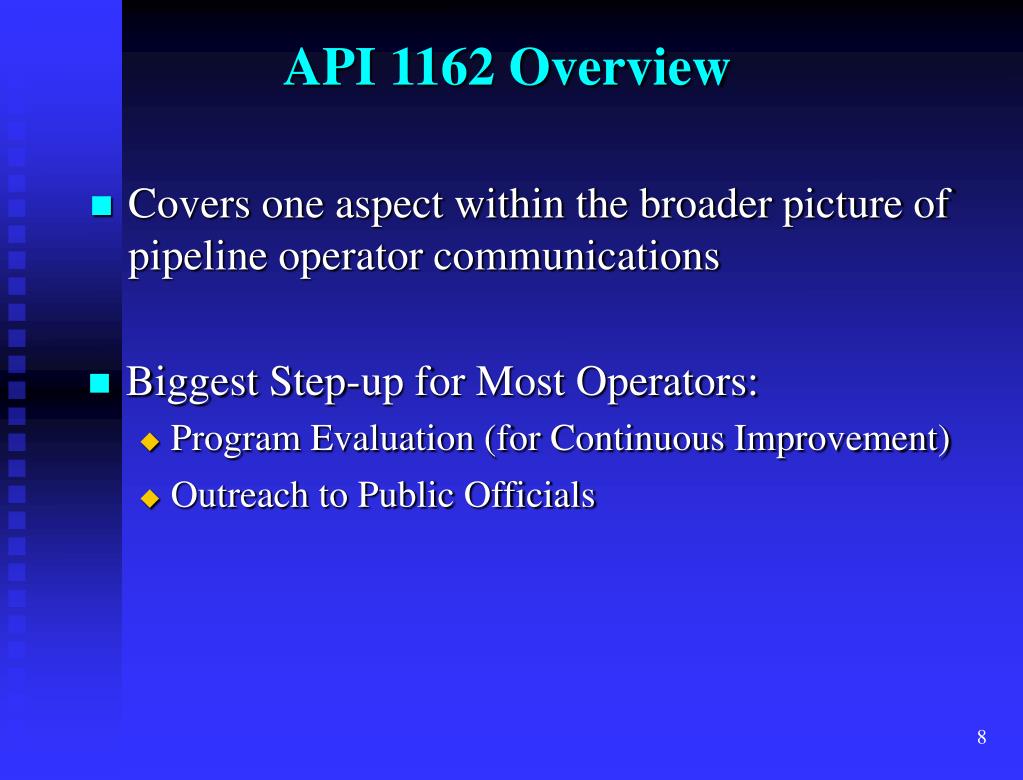 API 1162 Overview

Covers one aspect within the broader picture of pipeline operator communications

Biggest Step-up for Most Operators:

Program Evaluation (for Continuous Improvement)

Outreach to Public Officials

8